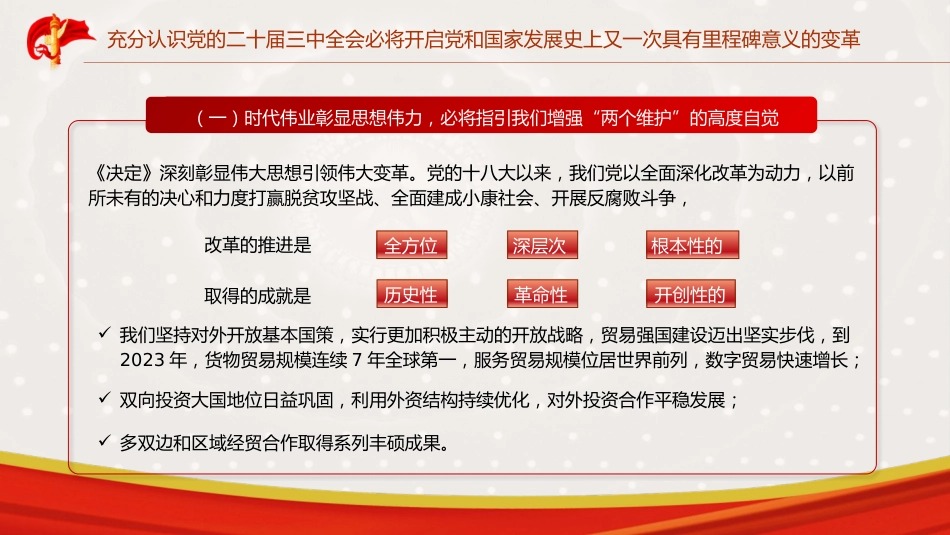 充分认识党的二十届三中全会必将开启党和国家发展史上又一次具有里程碑意义的变革

（一）时代伟业彰显思想伟力，必将指引我们增强“两个维护”的高度自觉

《决定》深刻彰显伟大思想引领伟大变革。党的十八大以来，我们党以全面深化改革为动力，以前所未有的决心和力度打赢脱贫攻坚战、全面建成小康社会、开展反腐败斗争，

改革的推进是 全方位 深层次 根本性的

取得的成就是 历史性 革命性 开创性的

✓ 我们坚持对外开放基本国策，实行更加积极主动的开放战略，贸易强国建设迈出坚实步伐，到2023年，货物贸易规模连续7年全球第一，服务贸易规模位居世界前列，数字贸易快速增长；

✓ 双向投资大国地位日益巩固，利用外资结构持续优化，对外投资合作平稳发展；

✓ 多双边和区域经贸合作取得系列丰硕成果。